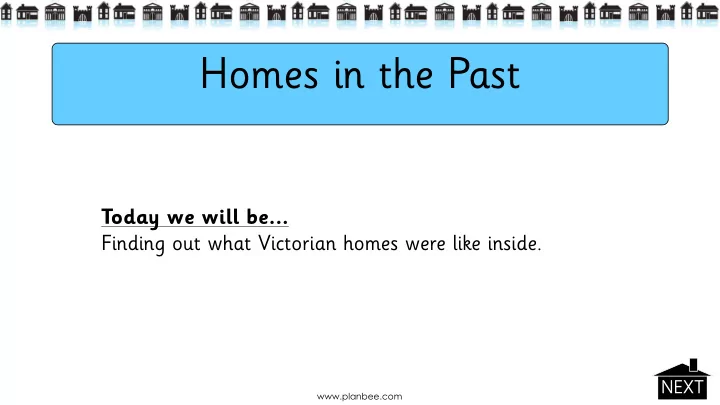 Homes in the Past

Today we will be...
Finding out what Victorian homes were like inside.

www.planbee.com

NEXT